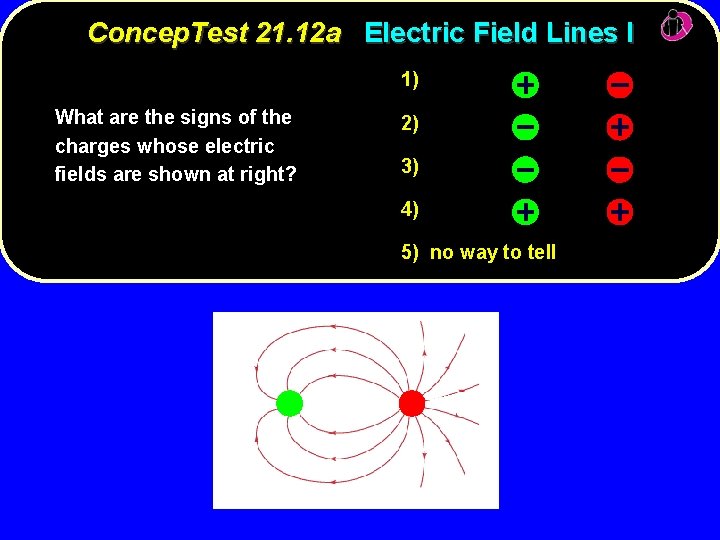 ConcepTest 21.12a Electric Field Lines I

What are the signs of the charges whose electric fields are shown at right?

1) + −

2) − +

3) − −

4) + +

5) no way to tell